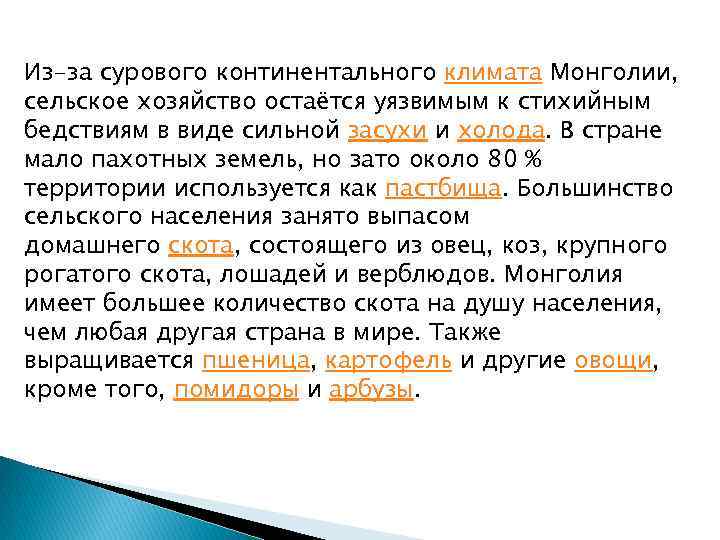 Из-за сурового континентального климата Монголии, сельское хозяйство остаётся уязвимым к стихийным бедствиям в виде сильной засухи и холода. В стране мало пахотных земель, но зато около 80 % территории используется как пастбища. Большинство сельского населения занято выпасом домашнего скота, состоящего из овец, коз, крупного рогатого скота, лошадей и верблюдов. Монголия имеет большее количество скота на душу населения, чем любая другая страна в мире. Также выращивается пшеница, картофель и другие овощи, кроме того, помидоры и арбузы.